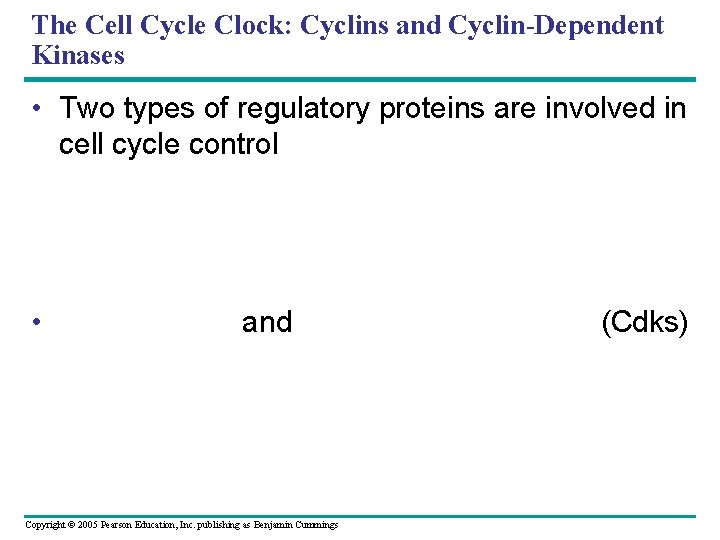 The Cell Cycle Clock: Cyclins and Cyclin-Dependent Kinases

• Two types of regulatory proteins are involved in cell cycle control

• and (Cdks)

Copyright © 2005 Pearson Education, Inc. publishing as Benjamin Cummings